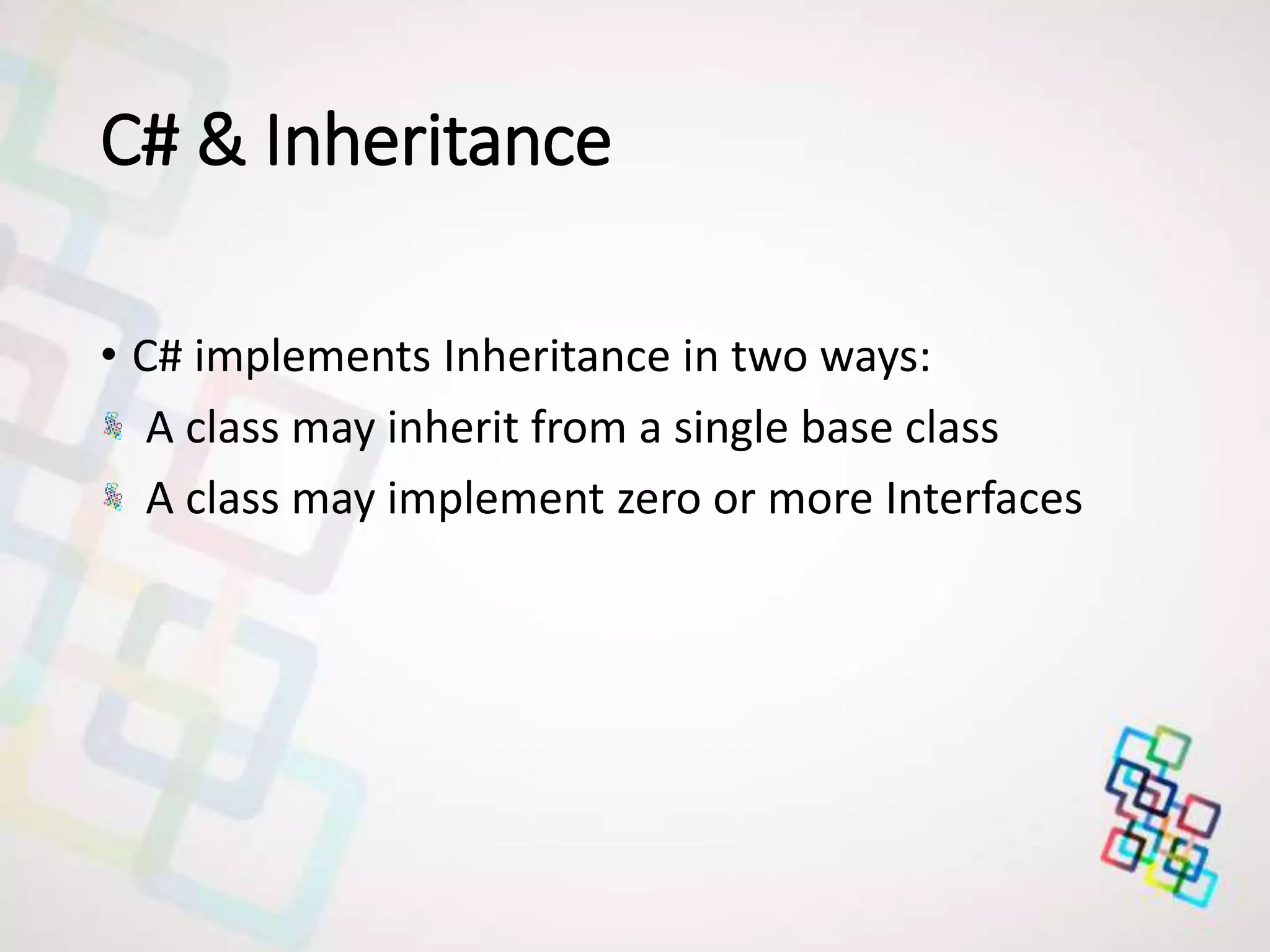 C# & Inheritance

• C# implements Inheritance in two ways:

A class may inherit from a single base class

A class may implement zero or more Interfaces